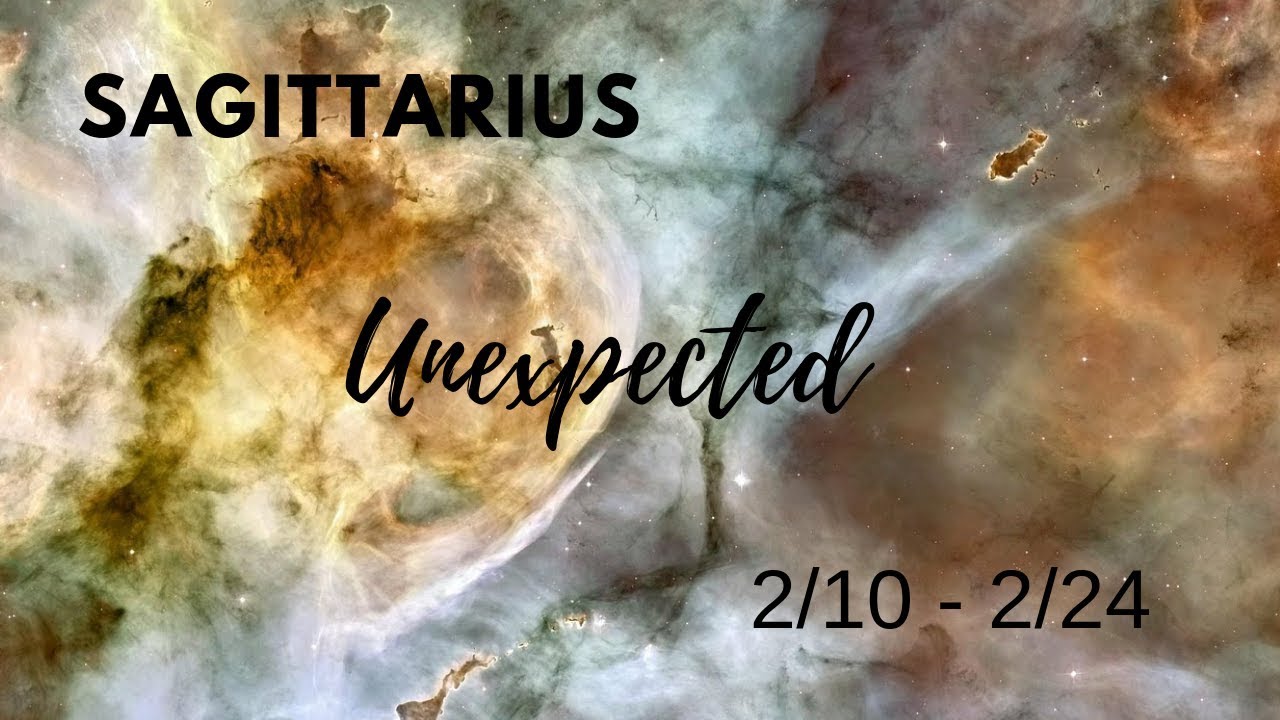 SAGITTARIUS

Unexpected

2/10 - 2/24